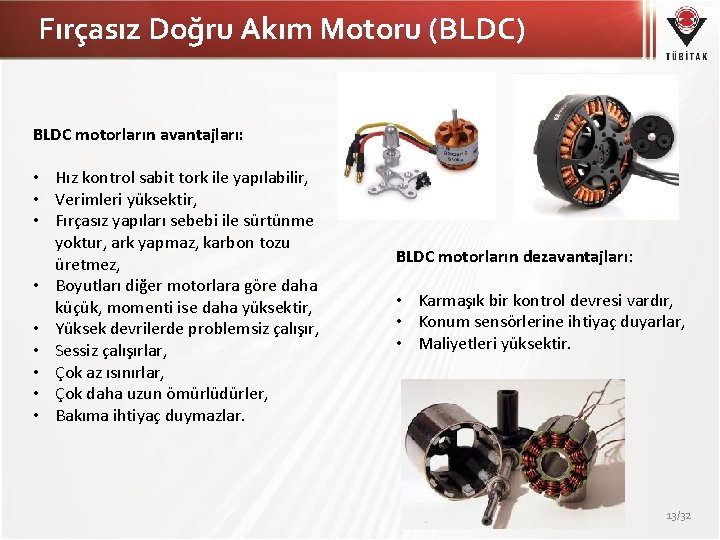 Fırçasız Doğru Akım Motoru (BLDC)

TÜBİTAK

BLDC motorların avantajları:

• Hız kontrol sabit tork ile yapılabilir,
• Verimleri yüksektir,
• Fırçasız yapıları sebebi ile sürtünme yoktur, ark yapmaz, karbon tozu üretmez,
• Boyutları diğer motorlara göre daha küçük, momenti ise daha yüksektir,
• Yüksek devrilerde problemsiz çalışır,
• Sessiz çalışırlar,
• Çok az ısınırlar,
• Çok daha uzun ömürlüdürler,
• Bakıma ihtiyaç duymazlar.

BLDC motorların dezavantajları:

• Karmaşık bir kontrol devresi vardır,
• Konum sensörlerine ihtiyaç duyarlar,
• Maliyetleri yüksektir.

13/32